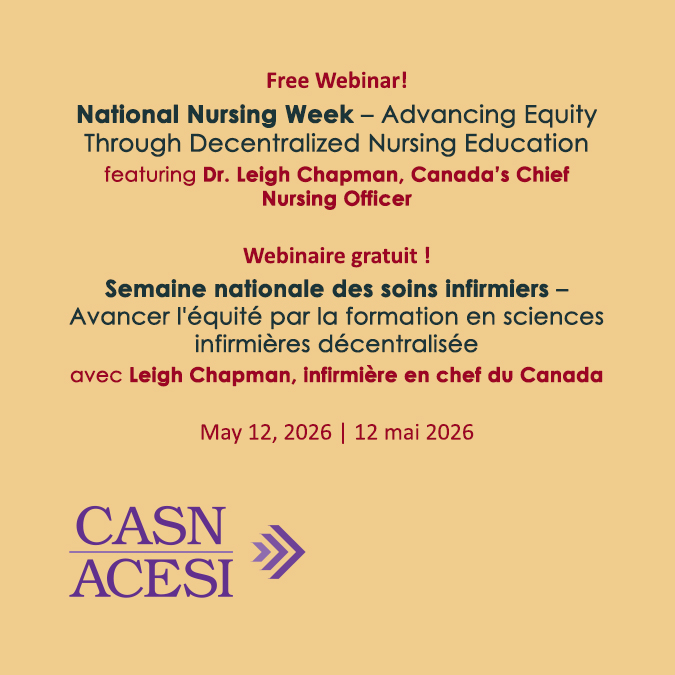 Free Webinar!

National Nursing Week – Advancing Equity Through Decentralized Nursing Education

featuring Dr. Leigh Chapman, Canada's Chief Nursing Officer

Webinaire gratuit !

Semaine nationale des soins infirmiers – Avancer l'équité par la formation en sciences infirmières décentralisée

avec Leigh Chapman, infirmière en chef du Canada

May 12, 2026 | 12 mai 2026

CASN
ACESI